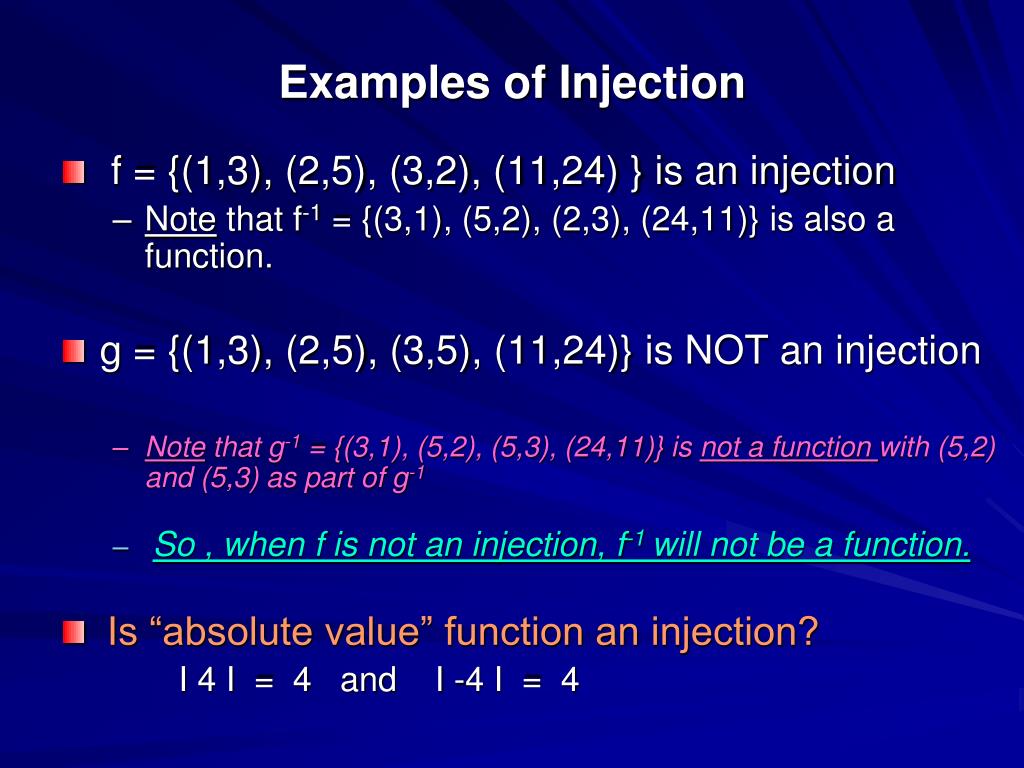 Examples of Injection

f = {(1,3), (2,5), (3,2), (11,24) } is an injection

– Note that $f^{-1}$ = {(3,1), (5,2), (2,3), (24,11)} is also a function.

g = {(1,3), (2,5), (3,5), (11,24)} is NOT an injection

– Note that $g^{-1}$ = {(3,1), (5,2), (5,3), (24,11)} is not a function with (5,2) and (5,3) as part of $g^{-1}$

– So , when f is not an injection, $f^{-1}$ will not be a function.

Is “absolute value” function an injection?

I 4 I = 4 and I -4 I = 4